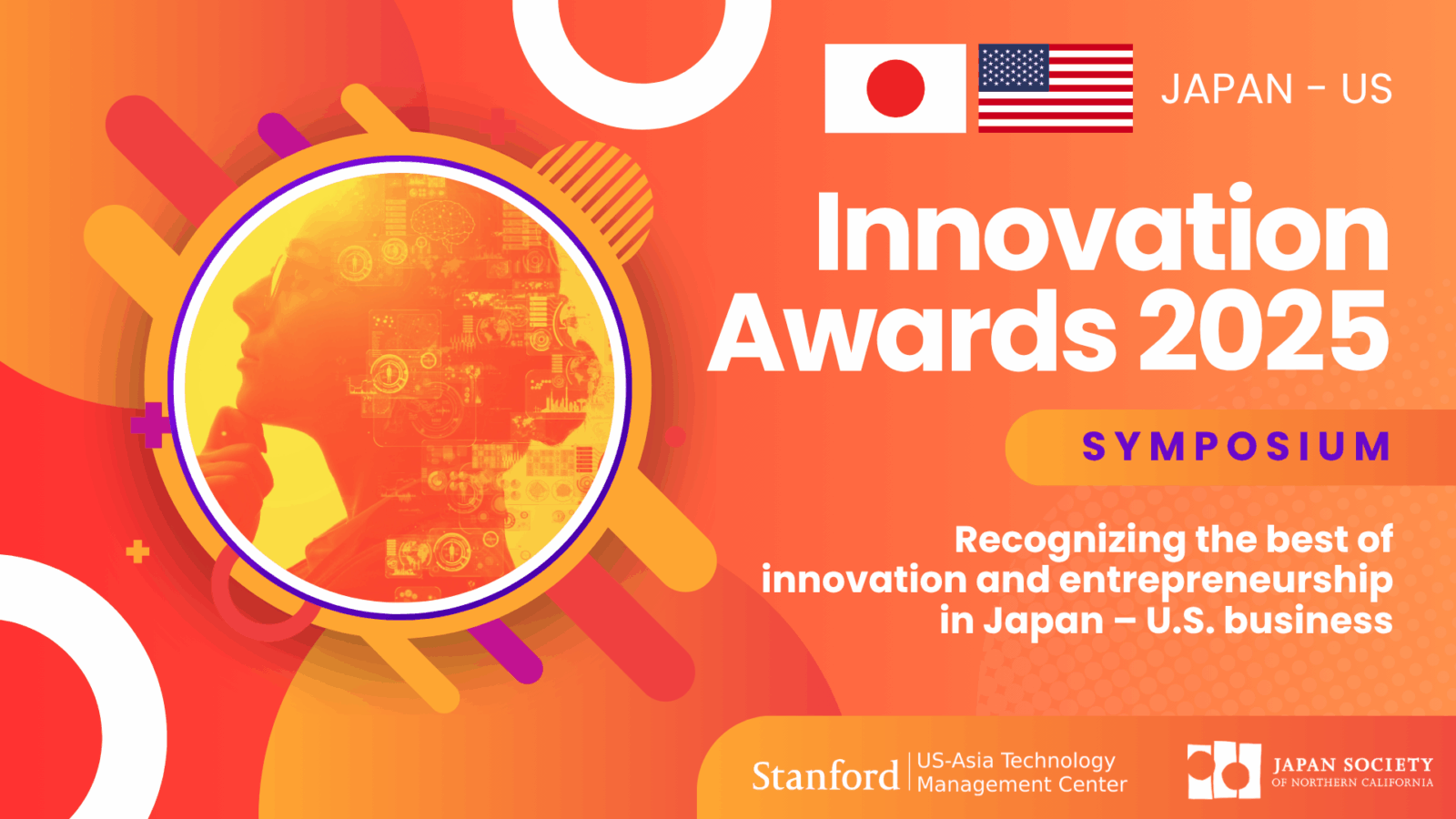 JAPAN - US

Innovation Awards 2025

SYMPOSIUM

Recognizing the best of innovation and entrepreneurship in Japan – U.S. business

Stanford | US-Asia Technology Management Center

JAPAN SOCIETY OF NORTHERN CALIFORNIA